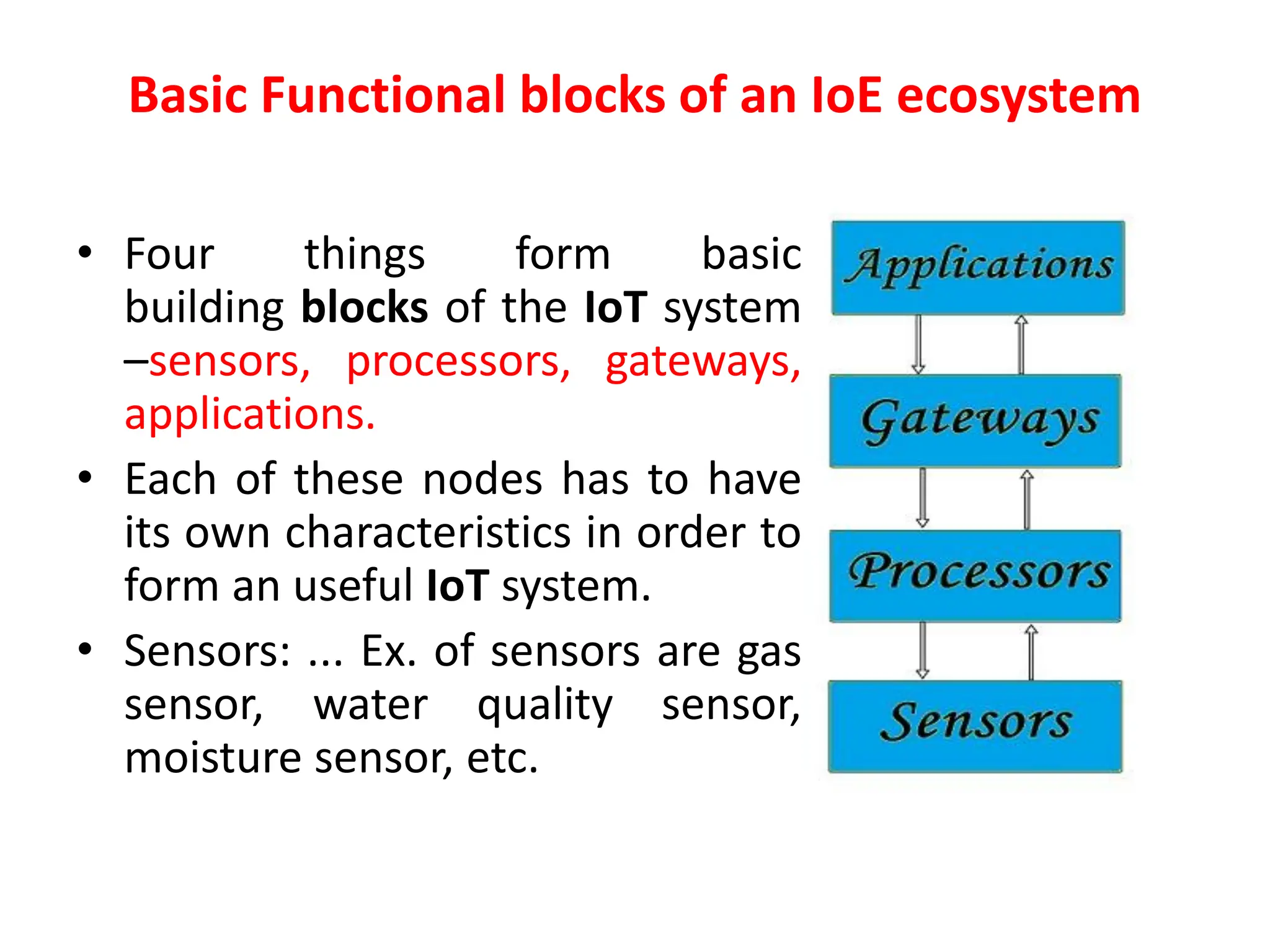 Basic Functional blocks of an IoE ecosystem

• Four things form basic building blocks of the IoT system –sensors, processors, gateways, applications.

• Each of these nodes has to have its own characteristics in order to form an useful IoT system.

• Sensors: ... Ex. of sensors are gas sensor, water quality sensor, moisture sensor, etc.

Applications

Gateways

Processors

Sensors